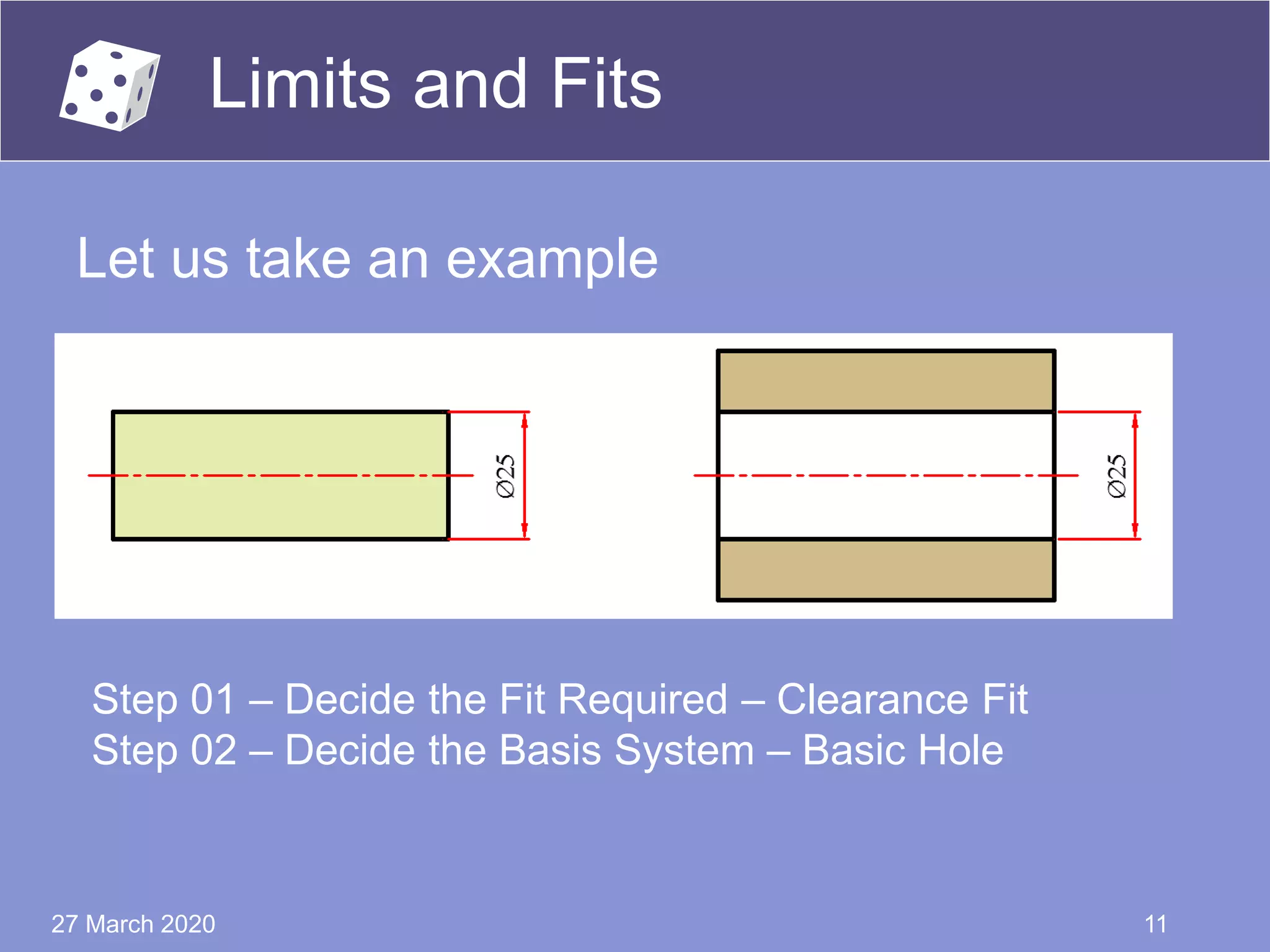 Limits and Fits

Let us take an example

Ø25

Ø25

Step 01 – Decide the Fit Required – Clearance Fit
Step 02 – Decide the Basis System – Basic Hole

27 March 2020

11